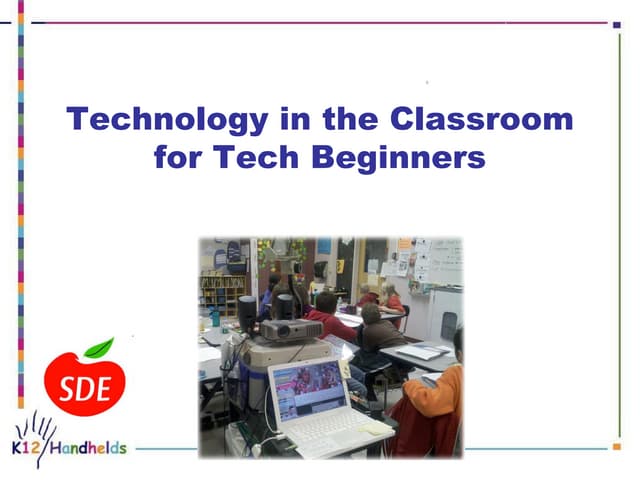 Technology in the Classroom for Tech Beginners

SDE

K12 Handhelds